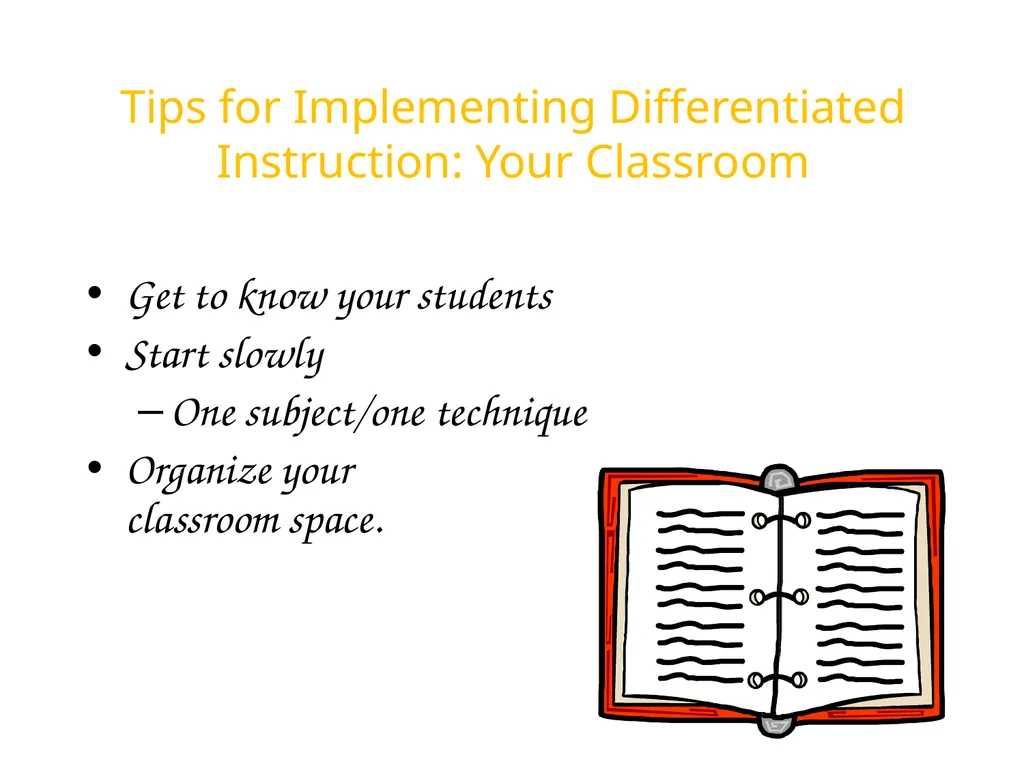 Tips for Implementing Differentiated Instruction: Your Classroom

• Get to know your students
• Start slowly
- One subject/one technique
• Organize your classroom space.